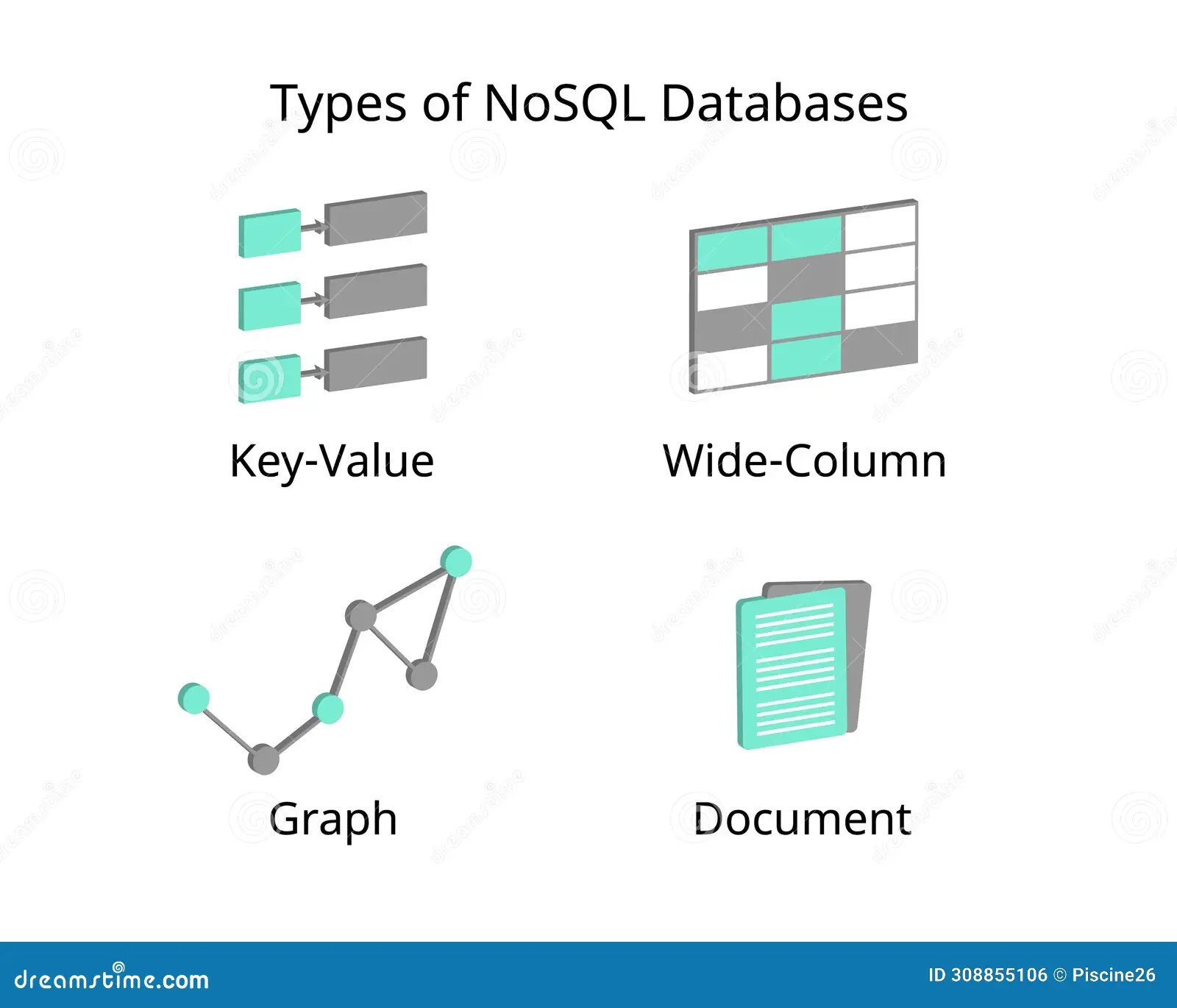 Types of NoSQL Databases

Key-Value

Wide-Column

Graph

Document

dreamstime.com

ID 308855106 © Piscine26